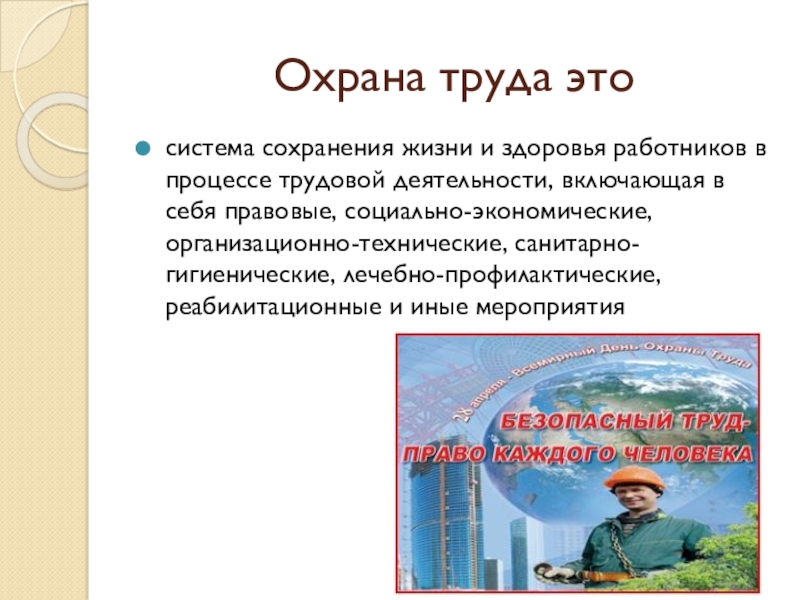 Охрана труда это

система сохранения жизни и здоровья работников в процессе трудовой деятельности, включающая в себя правовые, социально-экономические, организационно-технические, санитарно-гигиенические, лечебно-профилактические, реабилитационные и иные мероприятия

28 апреля - Всемирный День Охраны Труда

БЕЗОПАСНЫЙ ТРУД-
ПРАВО КАЖДОГО ЧЕЛОВЕКА